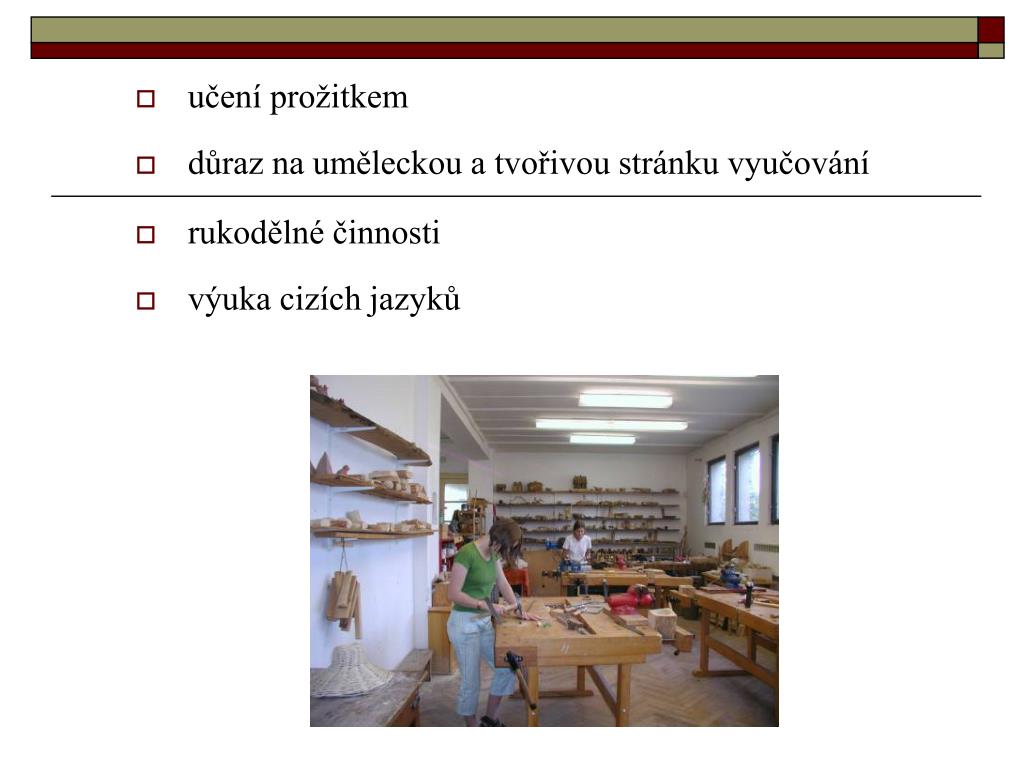 učení prožitkem

důraz na uměleckou a tvořivou stránku vyučování

rukodělné činnosti

výuka cizích jazyků